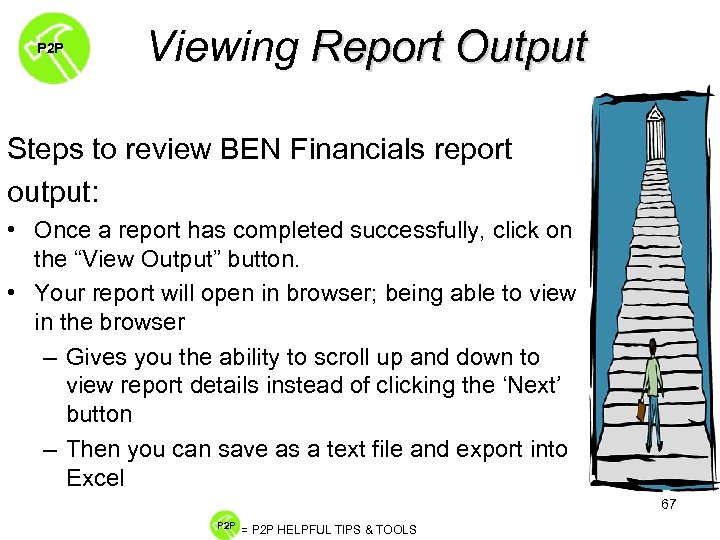 P2P

Viewing Report Output

Steps to review BEN Financials report output:

• Once a report has completed successfully, click on the “View Output” button.

• Your report will open in browser; being able to view in the browser

– Gives you the ability to scroll up and down to view report details instead of clicking the ‘Next’ button

– Then you can save as a text file and export into Excel

67

P2P = P2P HELPFUL TIPS & TOOLS